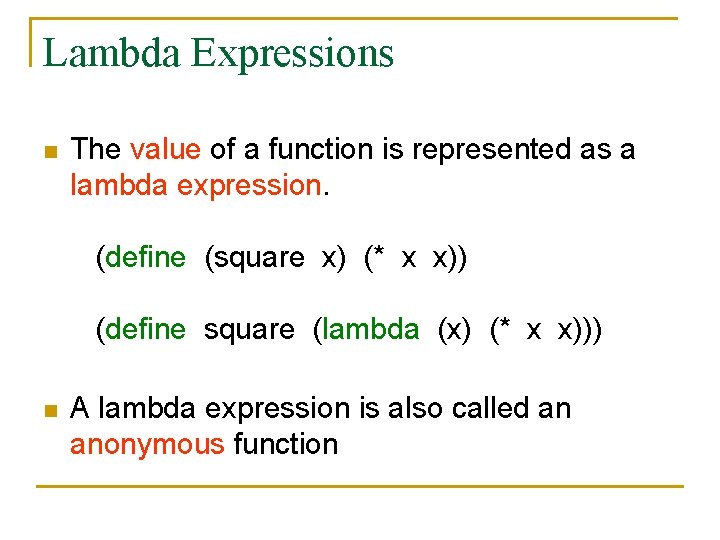 Lambda Expressions

The value of a function is represented as a lambda expression.

(define (square x) (* x x))

(define square (lambda (x) (* x x)))

A lambda expression is also called an anonymous function